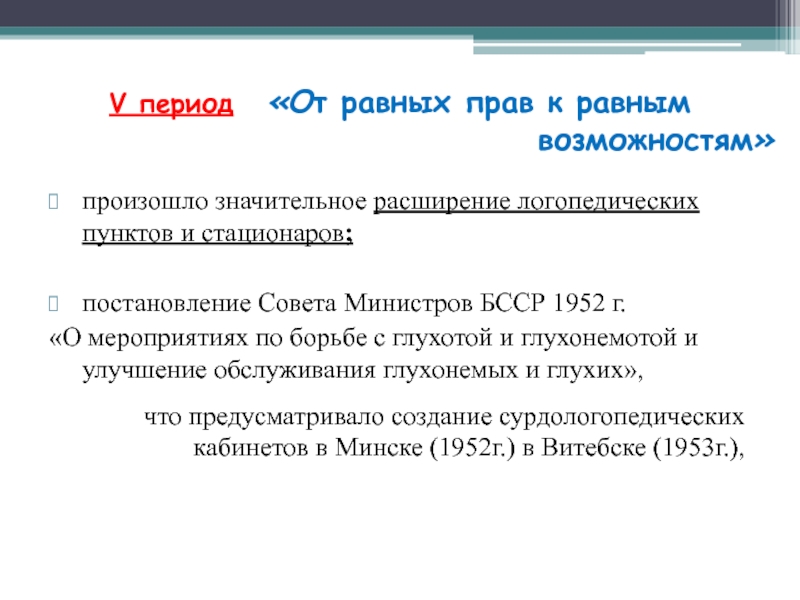 V период «От равных прав к равным возможностям»

произошло значительное расширение логопедических пунктов и стационаров;

постановление Совета Министров БССР 1952 г.
«О мероприятиях по борьбе с глухотой и глухонемотой и улучшение обслуживания глухонемых и глухих»,

что предусматривало создание сурдологопедических кабинетов в Минске (1952г.) в Витебске (1953г.),